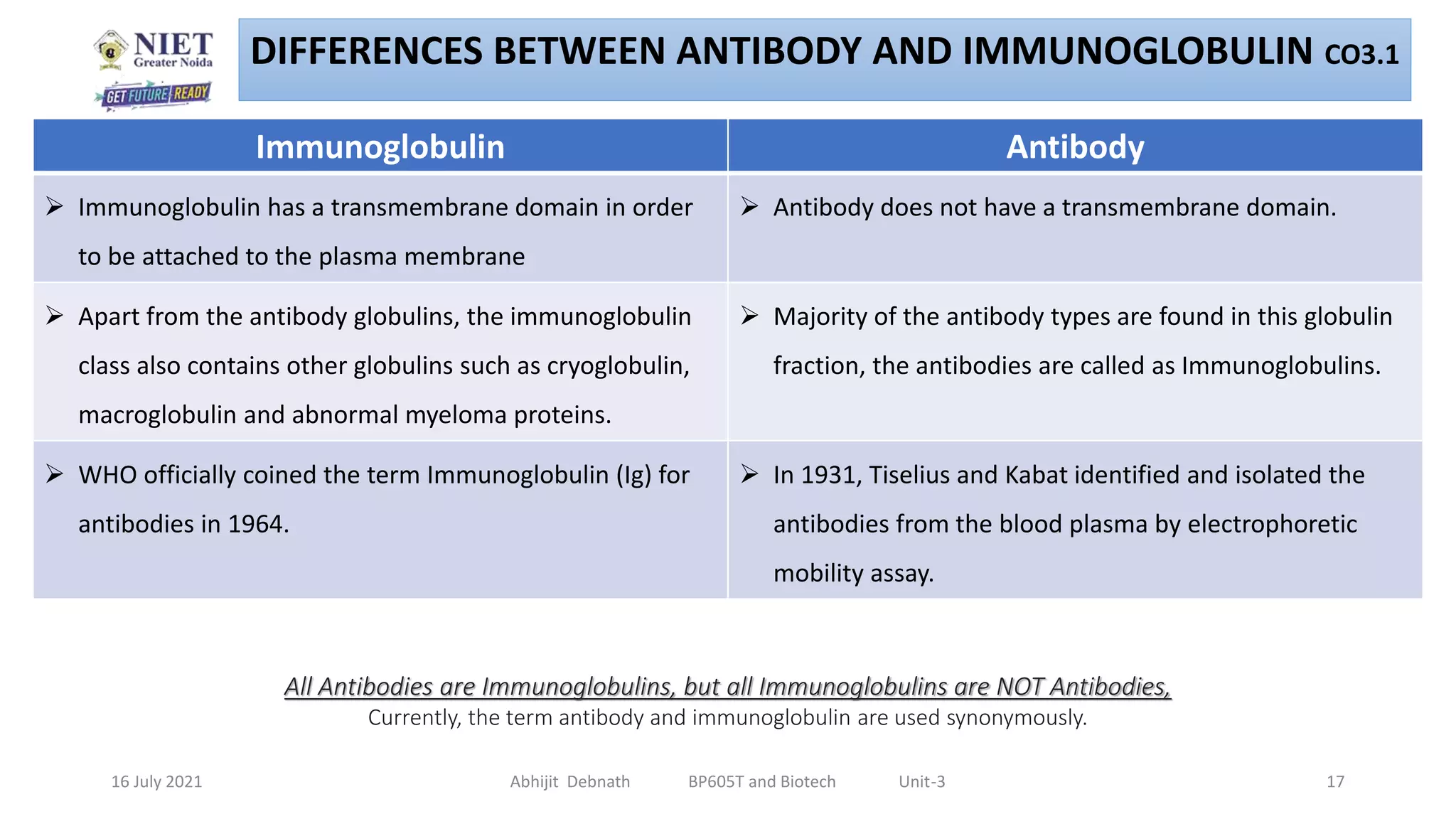 NIET
Greater Noida
GET FUTURE READY

DIFFERENCES BETWEEN ANTIBODY AND IMMUNOGLOBULIN CO3.1

| Immunoglobulin | Antibody |
|---|---|
| ➢ Immunoglobulin has a transmembrane domain in order to be attached to the plasma membrane | ➢ Antibody does not have a transmembrane domain. |
| ➢ Apart from the antibody globulins, the immunoglobulin class also contains other globulins such as cryoglobulin, macroglobulin and abnormal myeloma proteins. | ➢ Majority of the antibody types are found in this globulin fraction, the antibodies are called as Immunoglobulins. |
| ➢ WHO officially coined the term Immunoglobulin (Ig) for antibodies in 1964. | ➢ In 1931, Tiselius and Kabat identified and isolated the antibodies from the blood plasma by electrophoretic mobility assay. |

All Antibodies are Immunoglobulins, but all Immunoglobulins are NOT Antibodies,
Currently, the term antibody and immunoglobulin are used synonymously.

16 July 2021 Abhijit Debnath BP605T and Biotech Unit-3 17